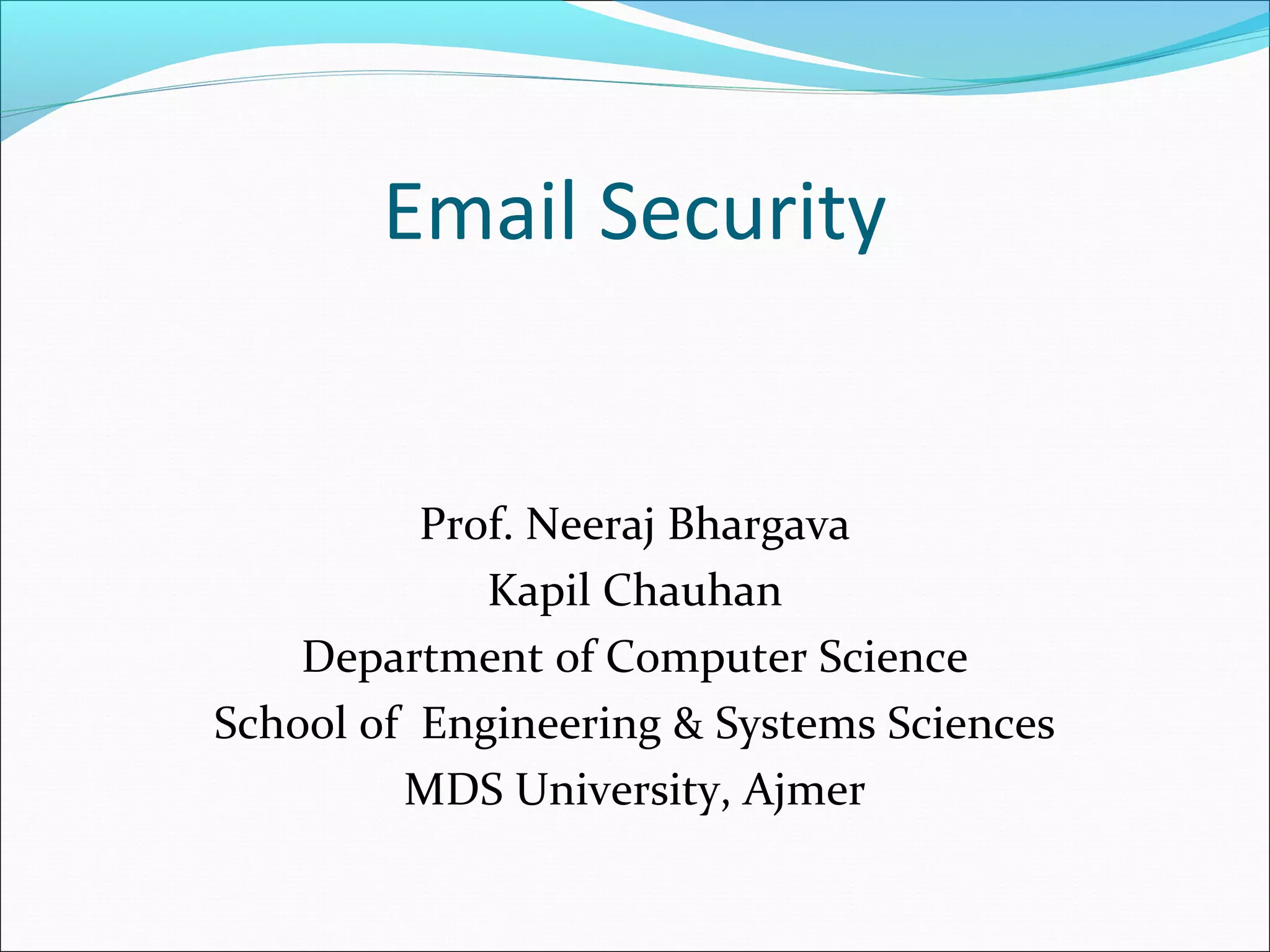 Email Security

Prof. Neeraj Bhargava
Kapil Chauhan
Department of Computer Science
School of Engineering & Systems Sciences
MDS University, Ajmer